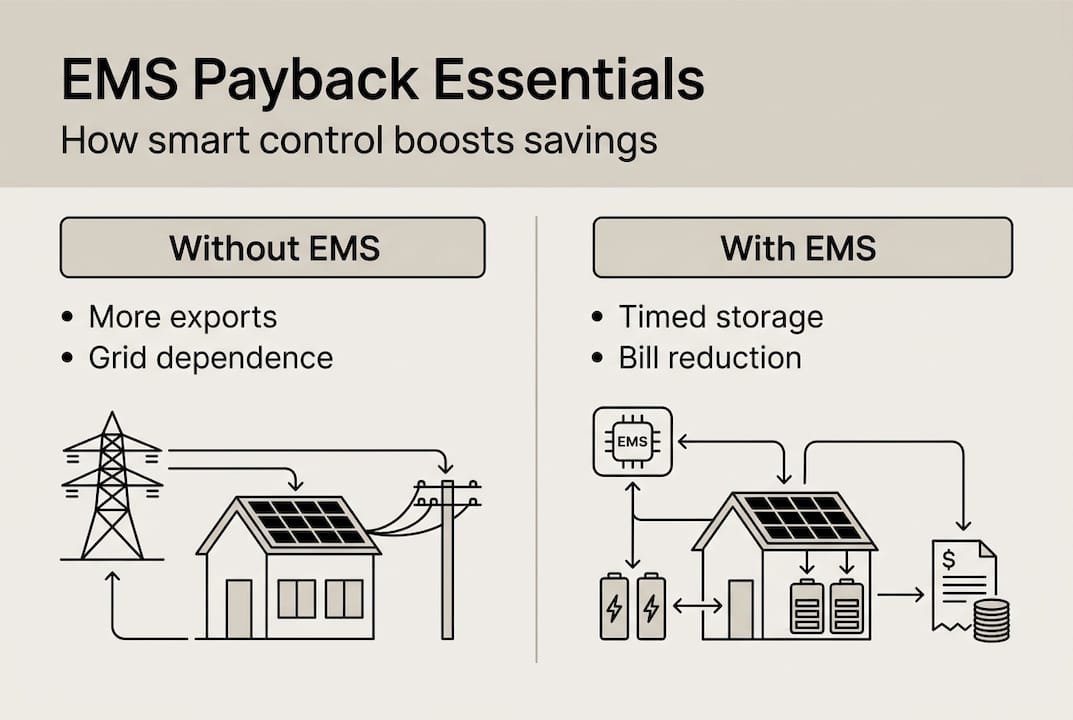 EMS Payback Essentials
How smart control boosts savings

Without EMS

• More exports
• Grid dependence

With EMS

• Timed storage
• Bill reduction

EMS

$